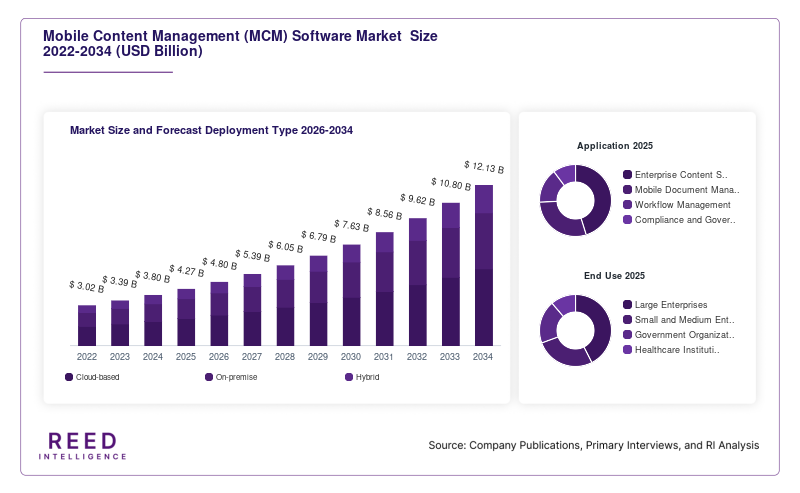 Mobile Content Management (MCM) Software Market Size 2022-2034 (USD Billion)

Market Size and Forecast Deployment Type 2026-2034

$ 3.02 B
$ 3.39 B
$ 3.80 B
$ 4.27 B
$ 4.80 B
$ 5.39 B
$ 6.05 B
$ 6.79 B
$ 7.63 B
$ 8.56 B
$ 9.62 B
$ 10.80 B
$ 12.13 B

2022 2023 2024 2025 2026 2027 2028 2029 2030 2031 2032 2033 2034

Cloud-based
On-premise
Hybrid

Application 2025

Enterprise Content S..
Mobile Document Mana..
Workflow Management
Compliance and Gover..

End Use 2025

Large Enterprises
Small and Medium Ent..
Government Organizat..
Healthcare Instituti..

REED
INTELLIGENCE

Source: Company Publications, Primary Interviews, and RI Analysis